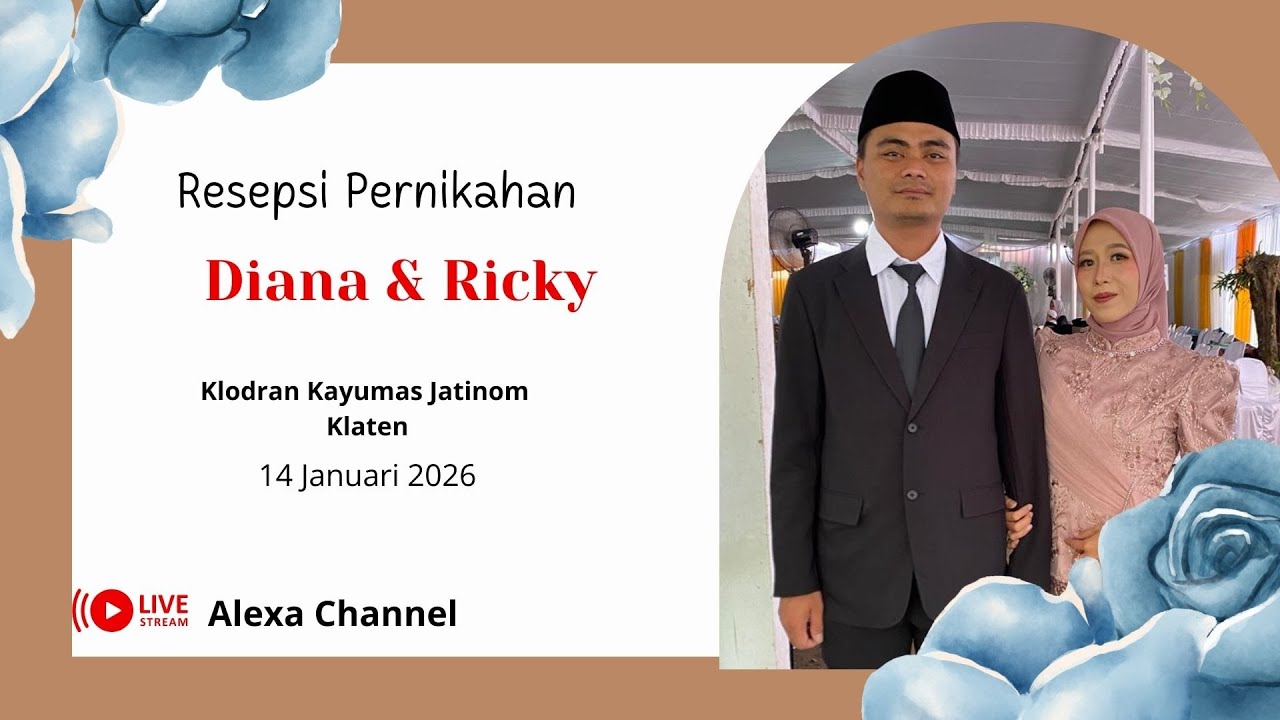 Resepsi Pernikahan

Diana & Ricky

Klodran Kayumas Jatinom Klaten

14 Januari 2026

LIVE STREAM

Alexa Channel